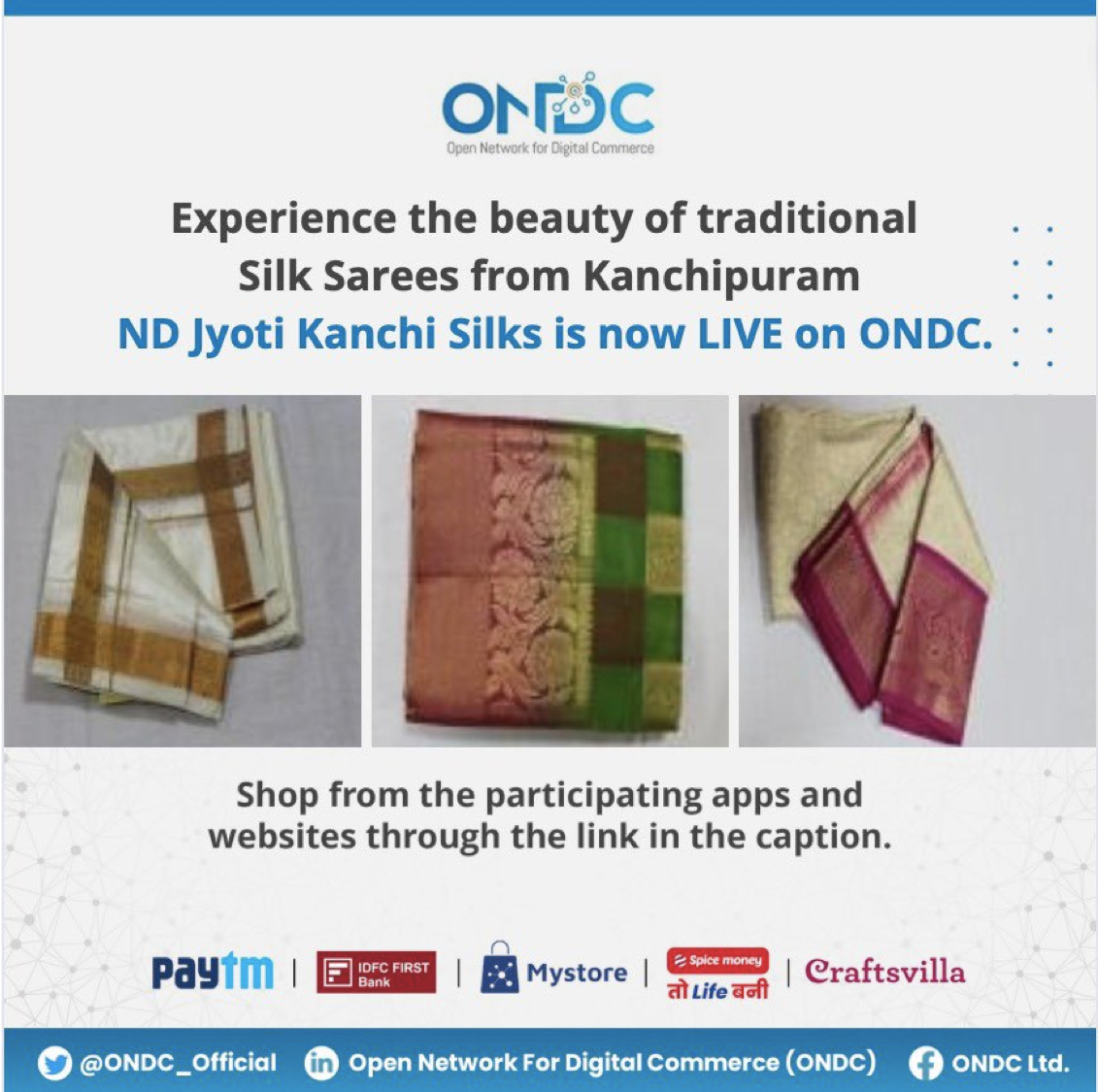 ONDC
Open Network for Digital Commerce

Experience the beauty of traditional Silk Sarees from Kanchipuram
ND Jyoti Kanchi Silks is now LIVE on ONDC.

Shop from the participating apps and websites through the link in the caption.

Paytm | IDFC FIRST Bank | Mystore | Spice money तो Life बनी | Craftsvilla

@ONDC_Official Open Network For Digital Commerce (ONDC) ONDC Ltd.